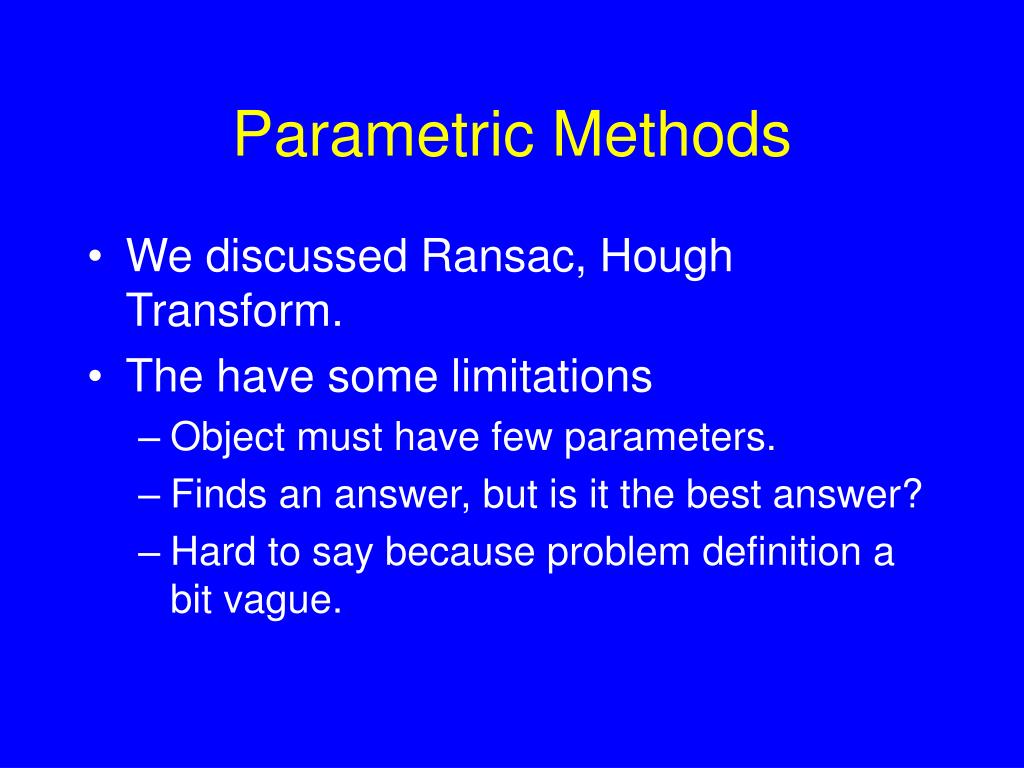 Parametric Methods

• We discussed Ransac, Hough Transform.
• The have some limitations
– Object must have few parameters.
– Finds an answer, but is it the best answer?
– Hard to say because problem definition a bit vague.